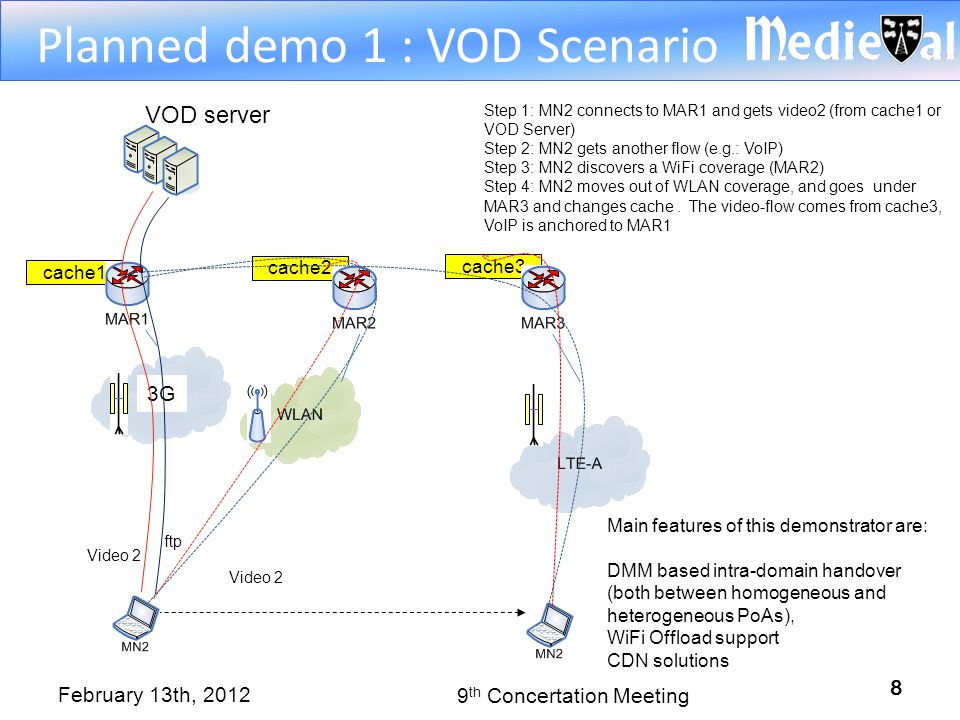 Planned demo 1 : VOD Scenario Medieval

VOD server

Step 1: MN2 connects to MAR1 and gets video2 (from cache1 or VOD Server)
Step 2: MN2 gets another flow (e.g.: VoIP)
Step 3: MN2 discovers a WiFi coverage (MAR2)
Step 4: MN2 moves out of WLAN coverage, and goes under MAR3 and changes cache . The video-flow comes from cache3, VoIP is anchored to MAR1

cache1

cache2

cache3

MAR1

MAR2

MAR3

3G

WLAN

LTE-A

Video 2

ftp

Video 2

MN2

MN2

Main features of this demonstrator are:

DMM based intra-domain handover (both between homogeneous and heterogeneous PoAs),
WiFi Offload support
CDN solutions

February 13th, 2012

9$^{th}$ Concertation Meeting

8